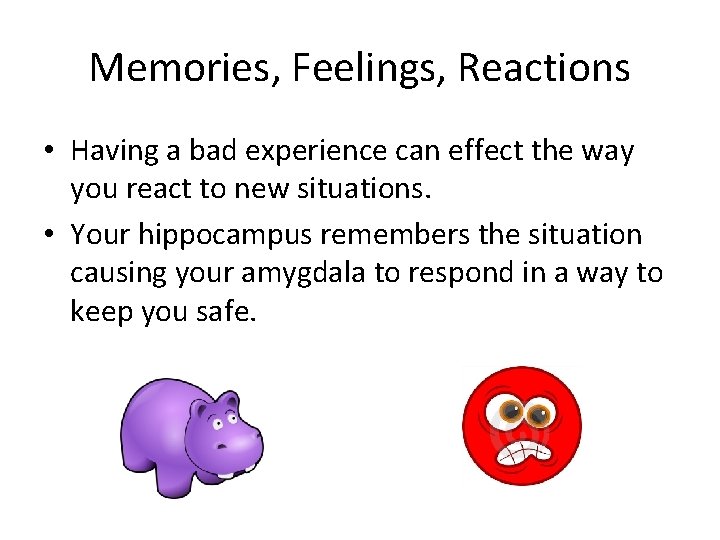 Memories, Feelings, Reactions

• Having a bad experience can effect the way you react to new situations.
• Your hippocampus remembers the situation causing your amygdala to respond in a way to keep you safe.